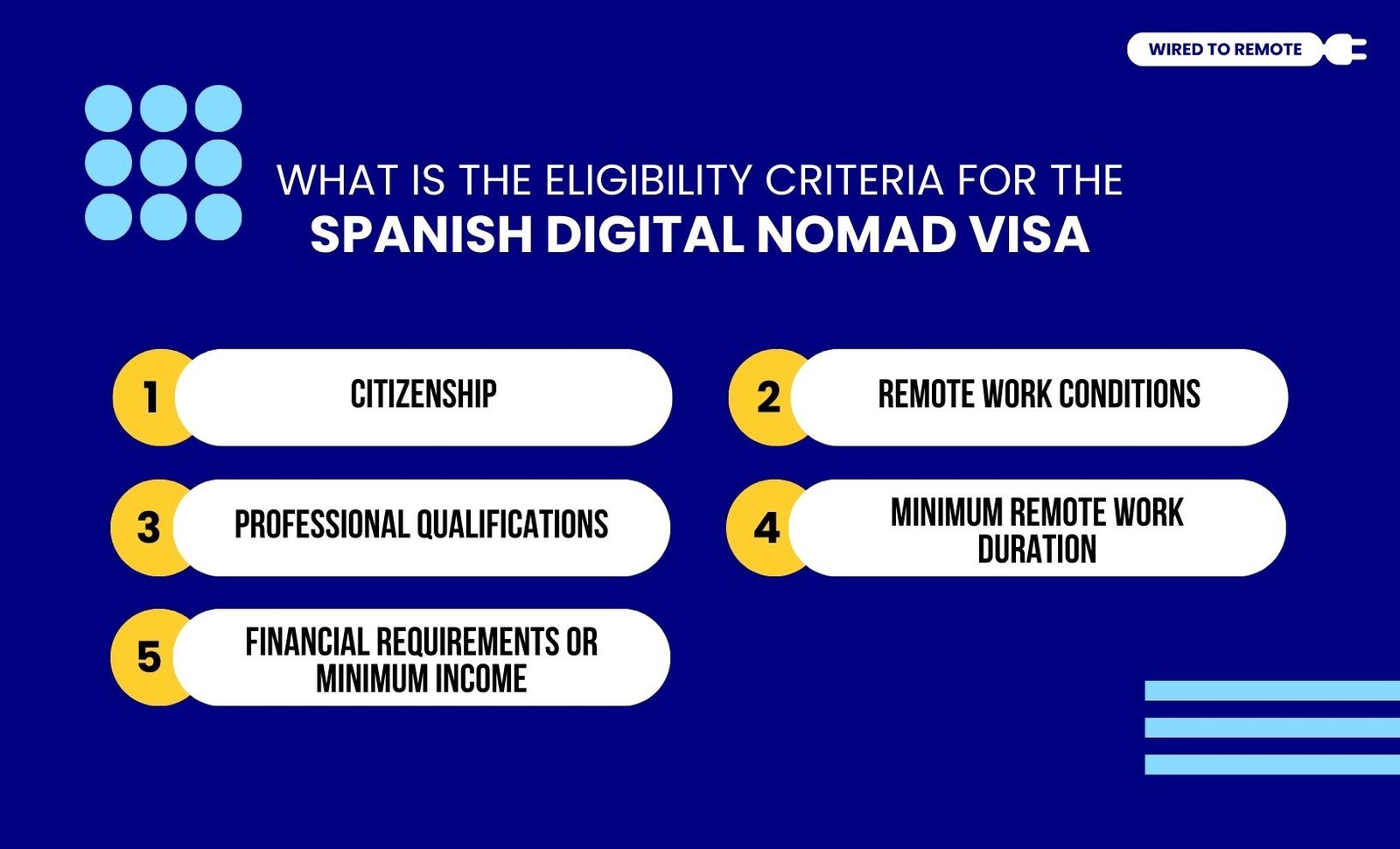 WIRED TO REMOTE

WHAT IS THE ELIGIBILITY CRITERIA FOR THE
SPANISH DIGITAL NOMAD VISA

1 CITIZENSHIP

2 REMOTE WORK CONDITIONS

3 PROFESSIONAL QUALIFICATIONS

4 MINIMUM REMOTE WORK DURATION

5 FINANCIAL REQUIREMENTS OR MINIMUM INCOME